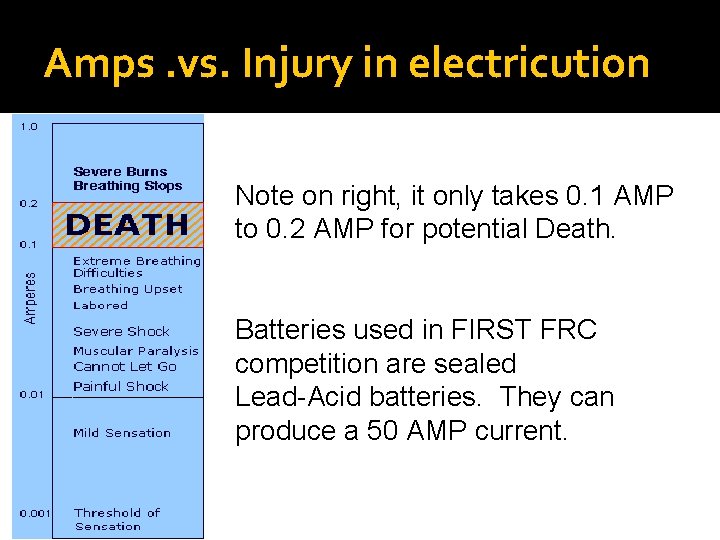 Amps .vs. Injury in electricution

1.0

Severe Burns
Breathing Stops

0.2

DEATH

0.1

Extreme Breathing Difficulties
Breathing Upset
Labored

Amperes

Severe Shock
Muscular Paralysis
Cannot Let Go
Painful Shock

0.01

Mild Sensation

0.001

Threshold of Sensation

Note on right, it only takes 0.1 AMP to 0.2 AMP for potential Death.

Batteries used in FIRST FRC competition are sealed Lead-Acid batteries. They can produce a 50 AMP current.